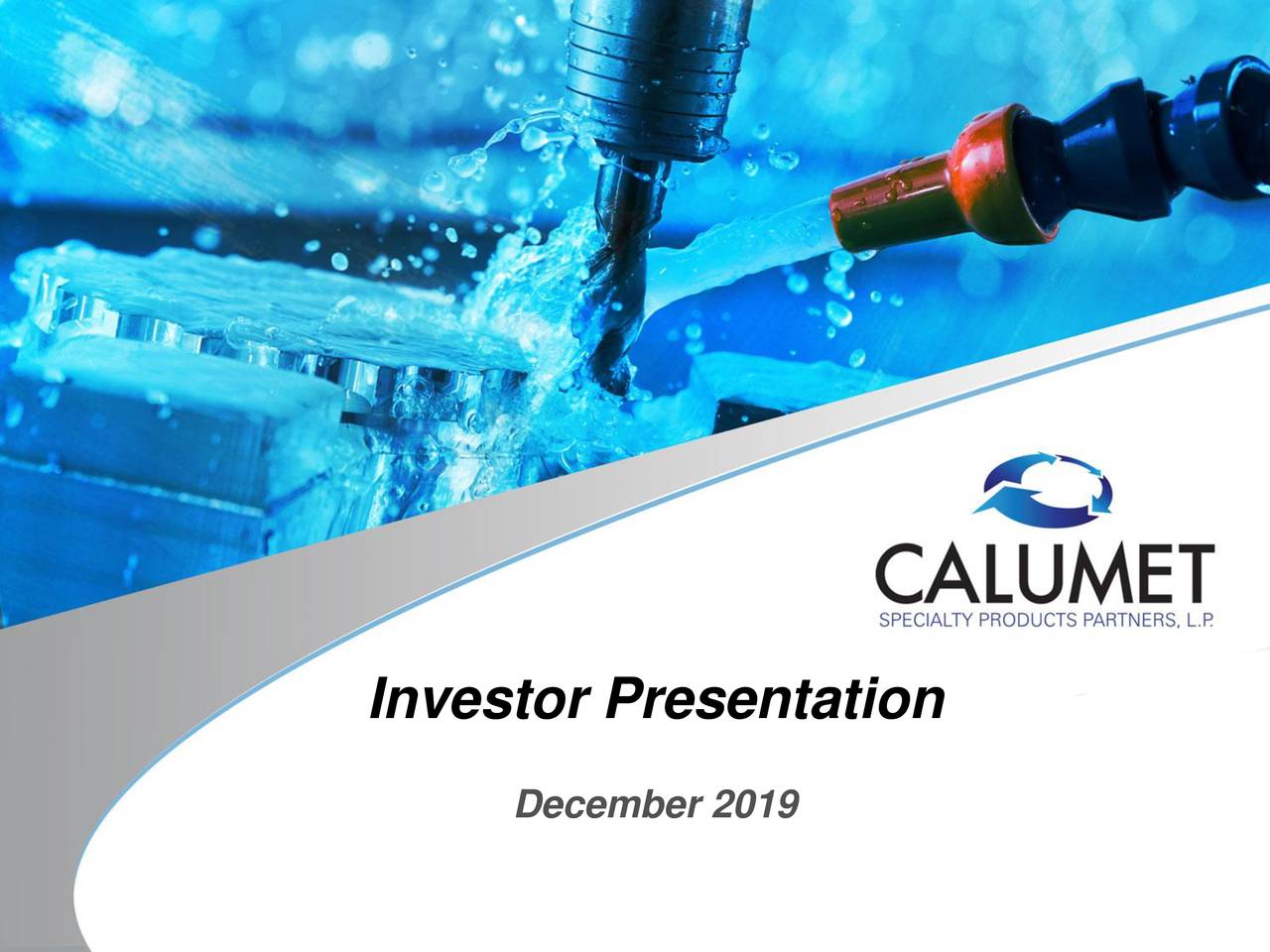 CALUMET
SPECIALTY PRODUCTS PARTNERS, L.P.

Investor Presentation

December 2019